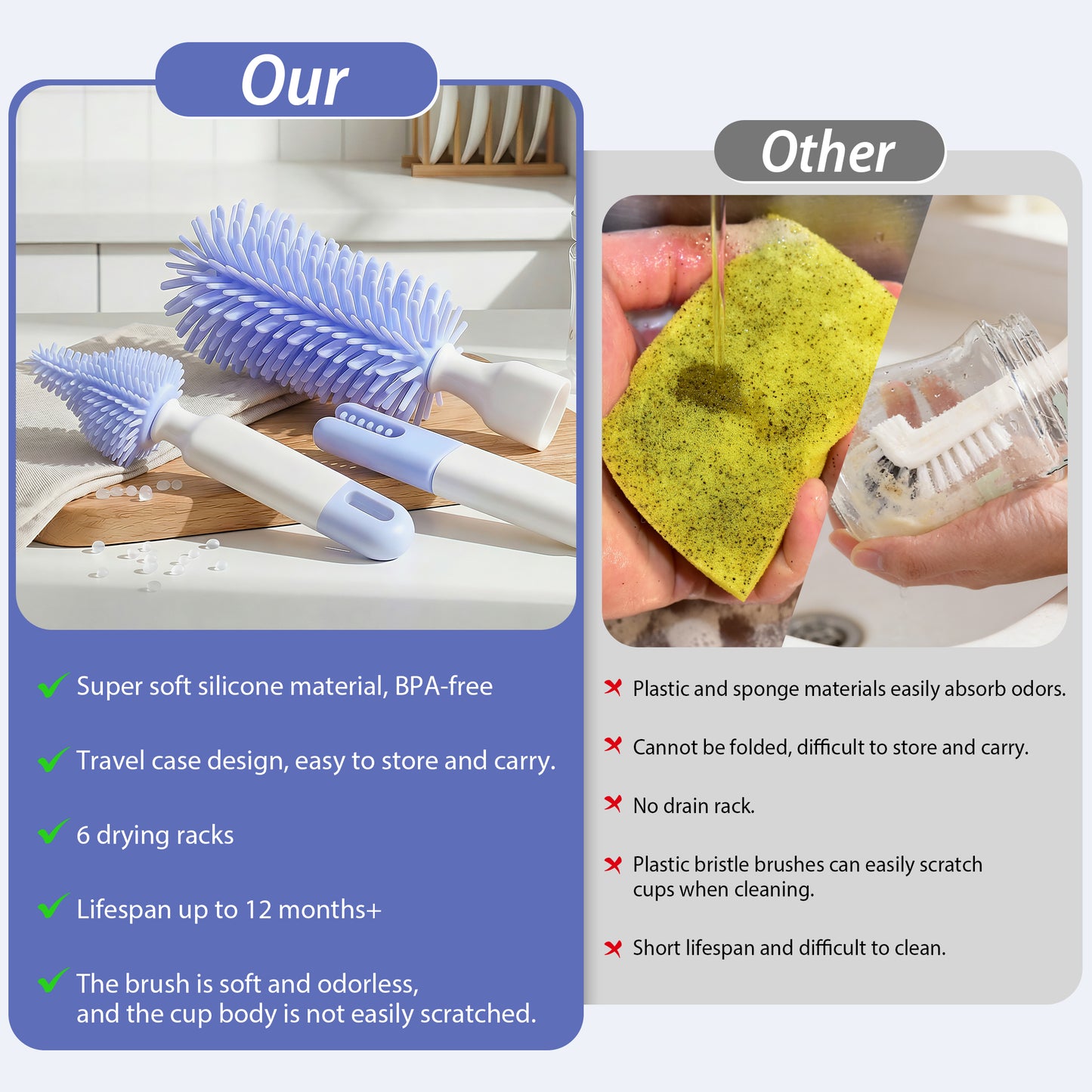 Our

Super soft silicone material, BPA-free

Travel case design, easy to store and carry.

6 drying racks

Lifespan up to 12 months+

The brush is soft and odorless, and the cup body is not easily scratched.

Other

Plastic and sponge materials easily absorb odors.

Cannot be folded, difficult to store and carry.

No drain rack.

Plastic bristle brushes can easily scratch cups when cleaning.

Short lifespan and difficult to clean.